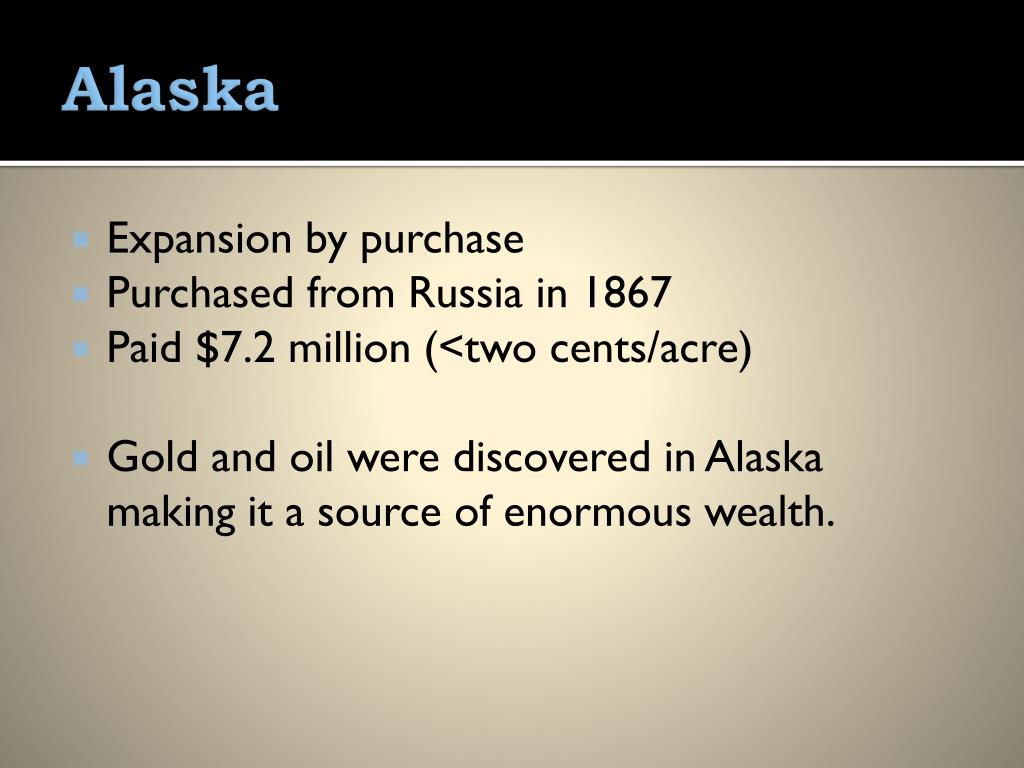 Alaska

- Expansion by purchase
- Purchased from Russia in 1867
- Paid \$7.2 million (<two cents/acre)

- Gold and oil were discovered in Alaska making it a source of enormous wealth.